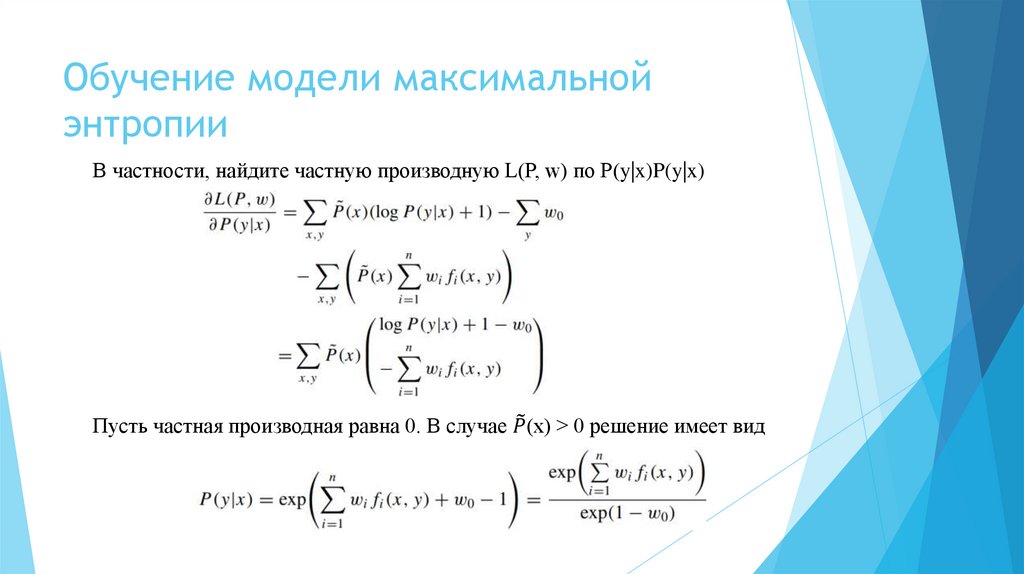 Обучение модели максимальной энтропии

В частности, найдите частную производную L(P, w) по P(y|x)P(y|x)

$\frac{\partial L(P, w)}{\partial P(y|x)} = \sum_{x,y} \tilde{P}(x)(\log P(y|x) + 1) - \sum_{y} w_0$

$- \sum_{x,y} \left( \tilde{P}(x) \sum_{i=1}^{n} w_i f_i(x, y) \right)$

$= \sum_{x,y} \tilde{P}(x) \begin{pmatrix} \log P(y|x) + 1 - w_0 \\ - \sum_{i=1}^{n} w_i f_i(x, y) \end{pmatrix}$

Пусть частная производная равна 0. В случае $\tilde{P}$(x) > 0 решение имеет вид

$P(y|x) = \exp\left( \sum_{i=1}^{n} w_i f_i(x, y) + w_0 - 1 \right) = \frac{\exp\left( \sum_{i=1}^{n} w_i f_i(x, y) \right)}{\exp(1 - w_0)}$